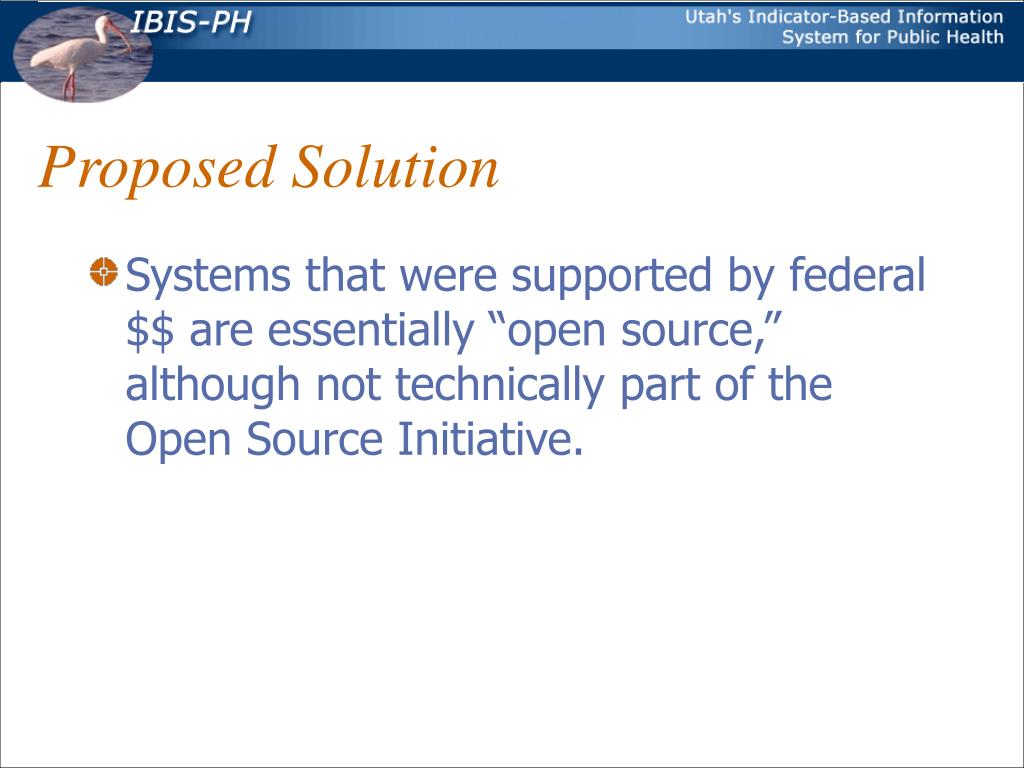 IBIS-PH

Utah's Indicator-Based Information System for Public Health

Proposed Solution

Systems that were supported by federal \$\$ are essentially “open source,” although not technically part of the Open Source Initiative.